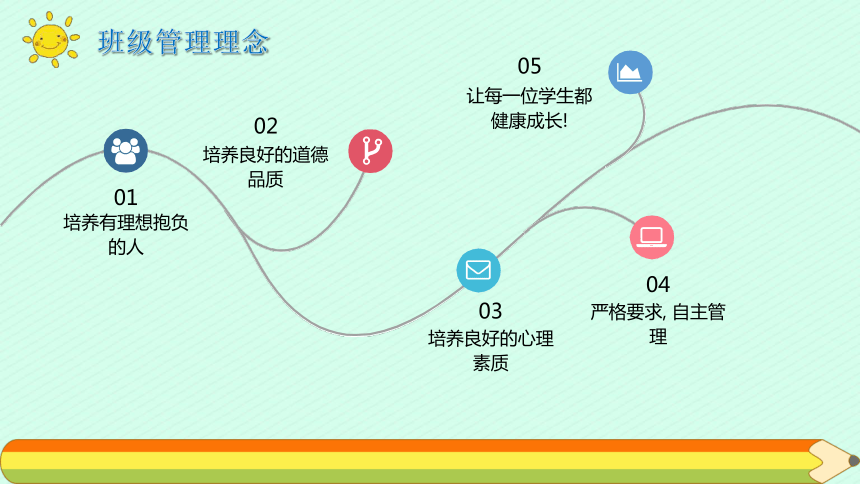 班级管理理念

01
培养有理想抱负的人

02
培养良好的道德品质

03
培养良好的心理素质

04
严格要求, 自主管理

05
让每一位学生都健康成长!